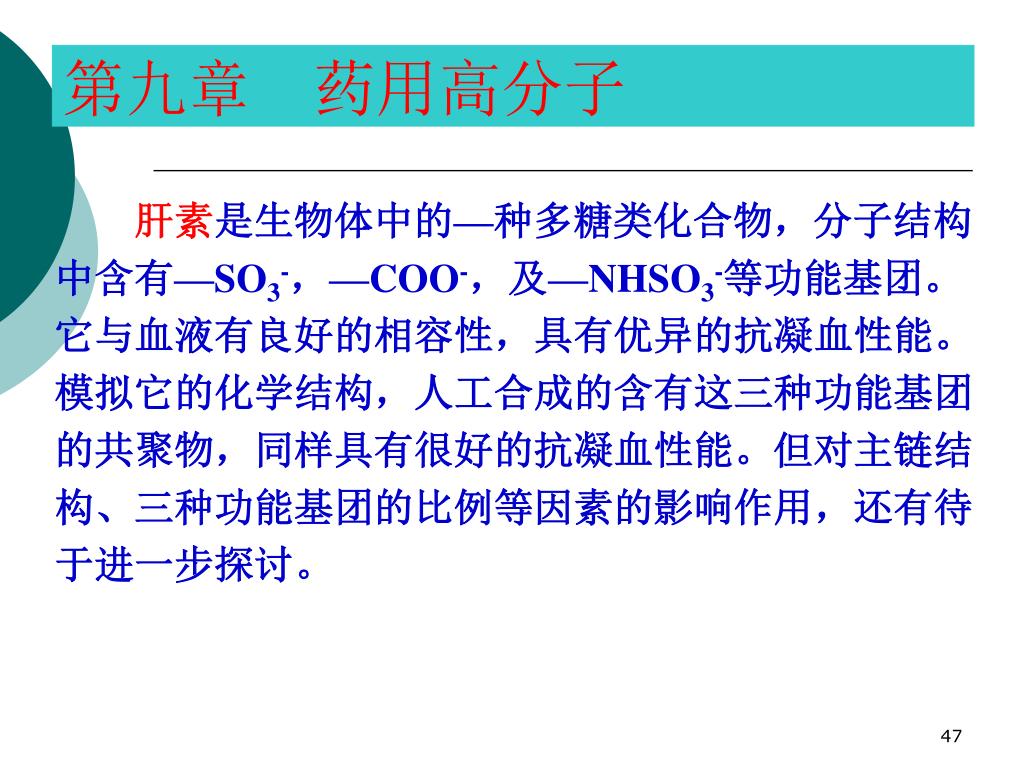 第九章　药用高分子

肝素是生物体中的—种多糖类化合物，分子结构中含有—$SO_3^-$，—$COO^-$，及—$NHSO_3^-$等功能基团。它与血液有良好的相容性，具有优异的抗凝血性能。模拟它的化学结构，人工合成的含有这三种功能基团的共聚物，同样具有很好的抗凝血性能。但对主链结构、三种功能基团的比例等因素的影响作用，还有待于进一步探讨。

47